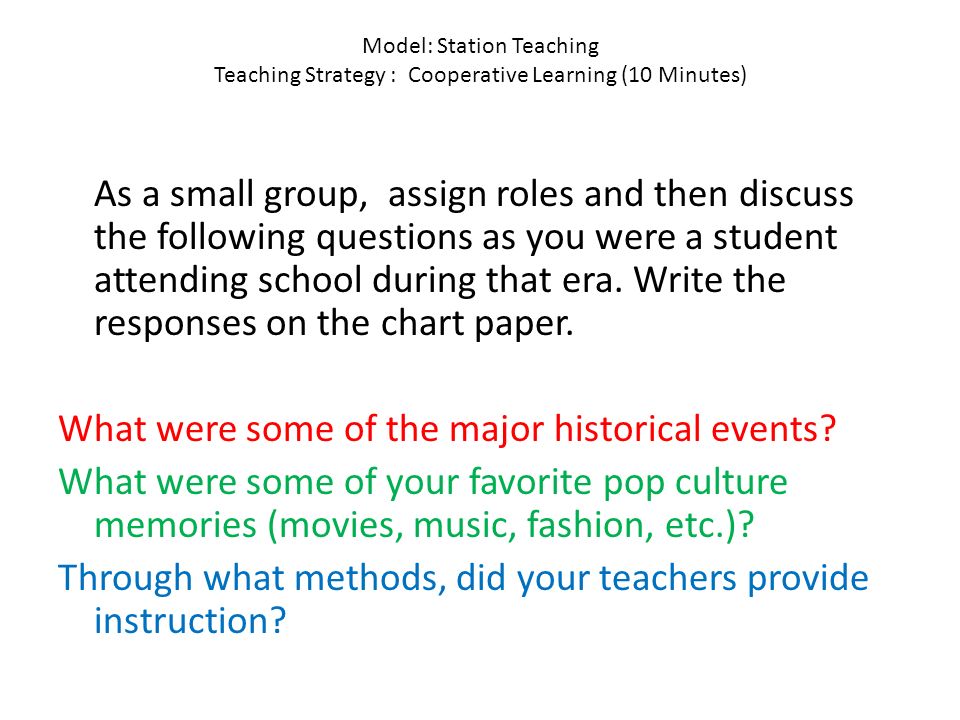 Model: Station Teaching
Teaching Strategy : Cooperative Learning (10 Minutes)

As a small group, assign roles and then discuss the following questions as you were a student attending school during that era. Write the responses on the chart paper.

What were some of the major historical events?

What were some of your favorite pop culture memories (movies, music, fashion, etc.)?

Through what methods, did your teachers provide instruction?